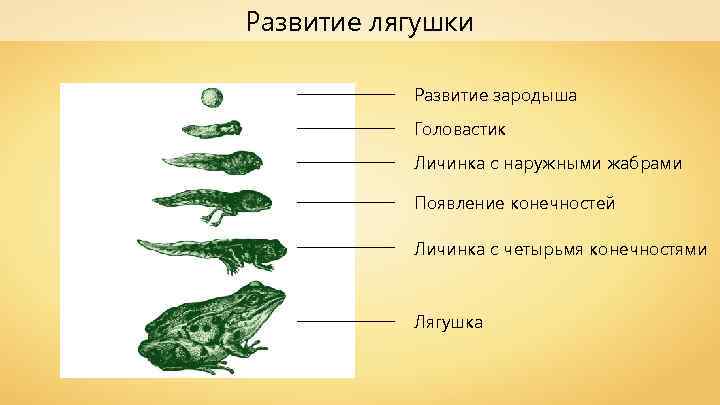 Развитие лягушки

Развитие зародыша

Головастик

Личинка с наружными жабрами

Появление конечностей

Личинка с четырьмя конечностями

Лягушка